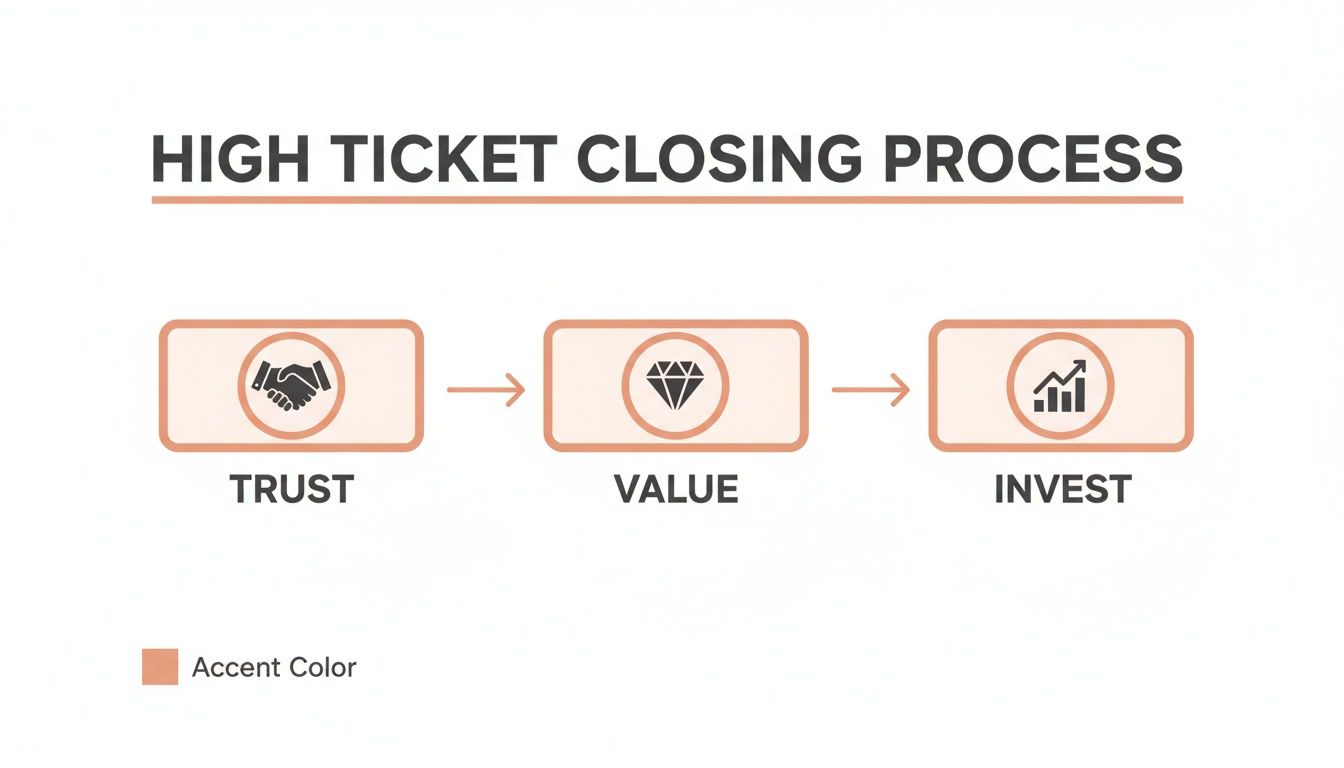 HIGH TICKET CLOSING PROCESS

TRUST

VALUE

INVEST

Accent Color